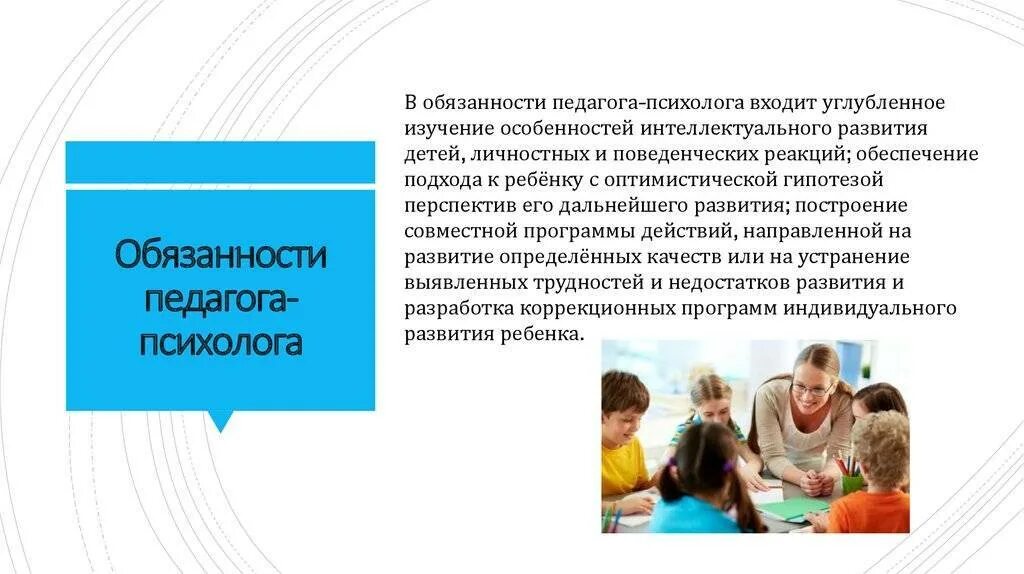 Обязанности педагога-психолога

В обязанности педагога-психолога входит углубленное изучение особенностей интеллектуального развития детей, личностных и поведенческих реакций; обеспечение подхода к ребёнку с оптимистической гипотезой перспектив его дальнейшего развития; построение совместной программы действий, направленной на развитие определённых качеств или на устранение выявленных трудностей и недостатков развития и разработка коррекционных программ индивидуального развития ребенка.